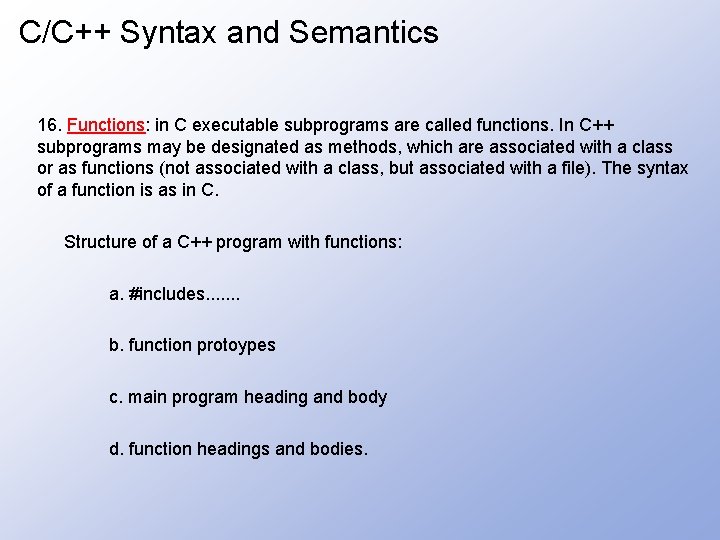 C/C++ Syntax and Semantics

16. Functions: in C executable subprograms are called functions. In C++ subprograms may be designated as methods, which are associated with a class or as functions (not associated with a class, but associated with a file). The syntax of a function is as in C.

Structure of a C++ program with functions:

a. #includes.......

b. function protoypes

c. main program heading and body

d. function headings and bodies.